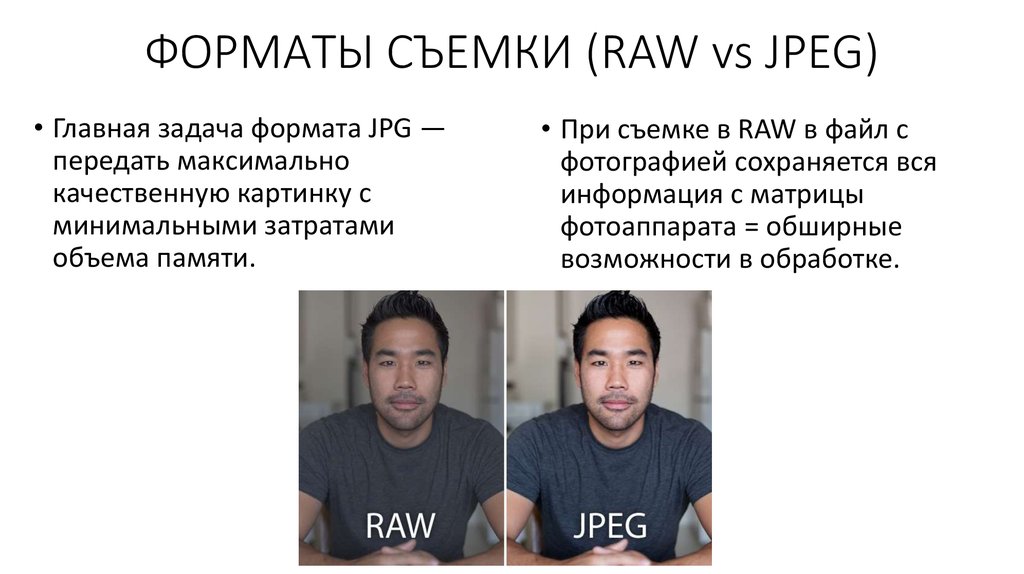 ФОРМАТЫ СЪЕМКИ (RAW vs JPEG)

• Главная задача формата JPG — передать максимально качественную картинку с минимальными затратами объема памяти.

• При съемке в RAW в файл с фотографией сохраняется вся информация с матрицы фотоаппарата = обширные возможности в обработке.

RAW

JPEG